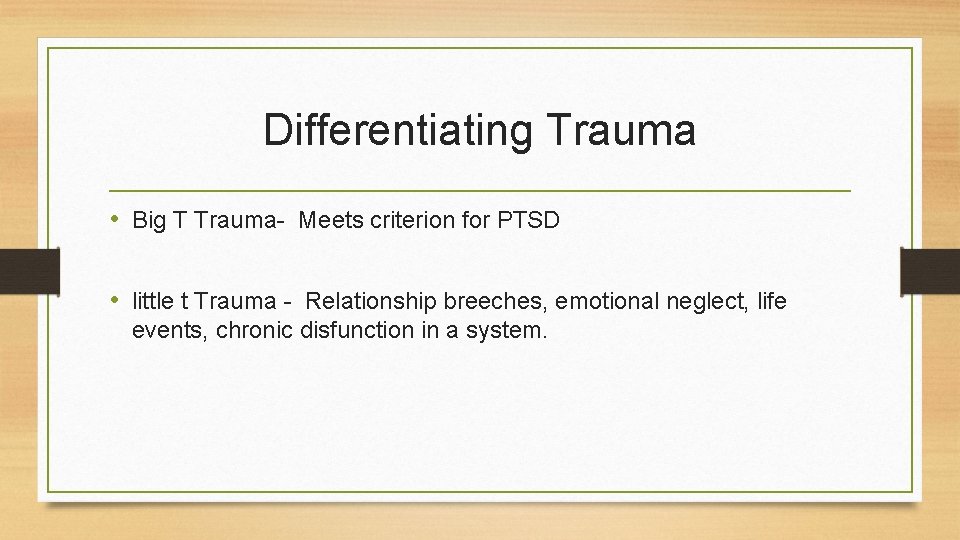 Differentiating Trauma

• Big T Trauma- Meets criterion for PTSD

• little t Trauma - Relationship breeches, emotional neglect, life events, chronic disfunction in a system.